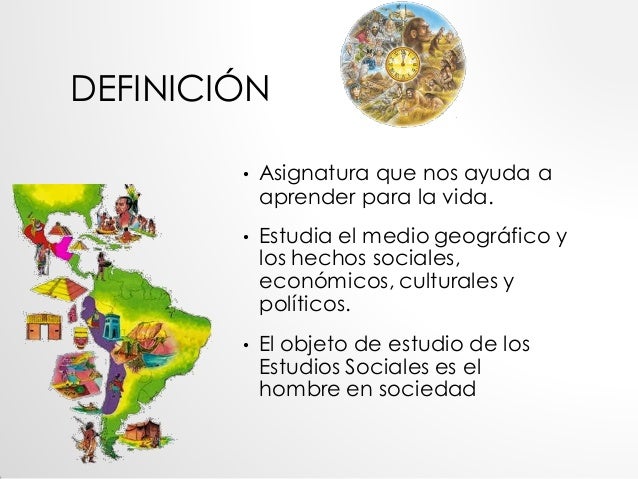 DEFINICIÓN

• Asignatura que nos ayuda a aprender para la vida.

• Estudia el medio geográfico y los hechos sociales, económicos, culturales y políticos.

• El objeto de estudio de los Estudios Sociales es el hombre en sociedad